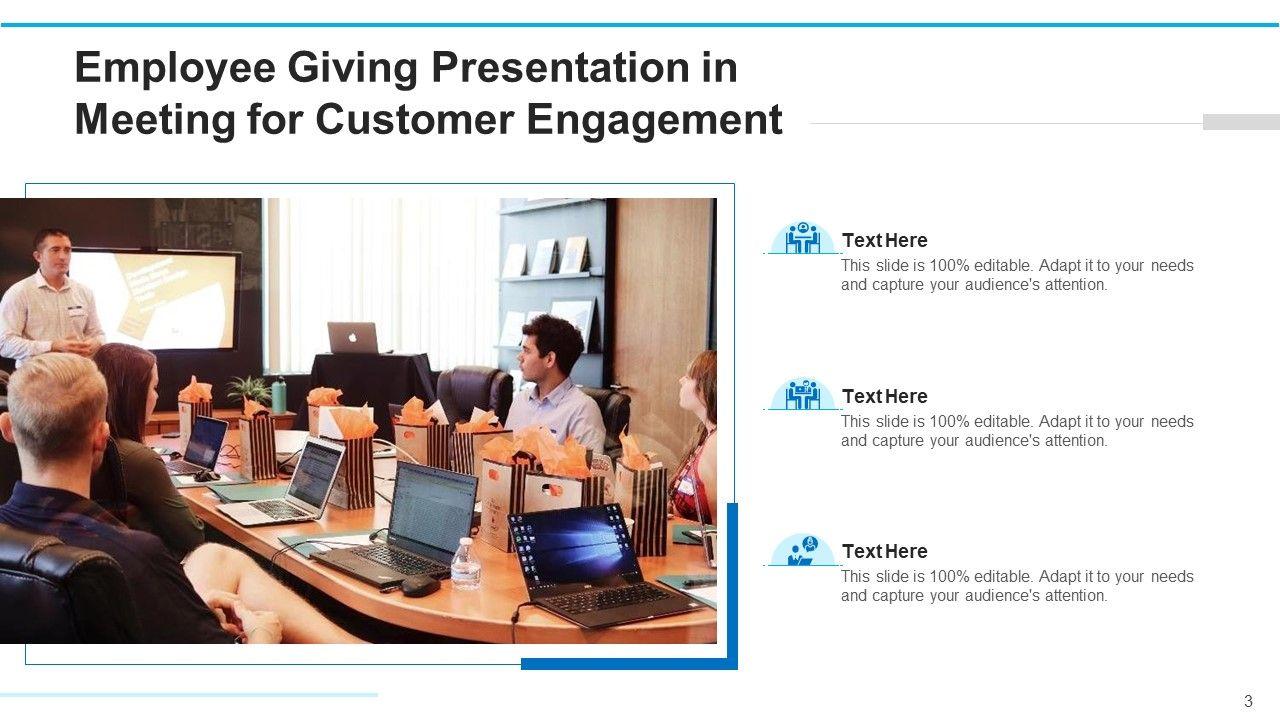 Employee Giving Presentation in Meeting for Customer Engagement

Text Here
This slide is 100% editable. Adapt it to your needs and capture your audience's attention.

Text Here
This slide is 100% editable. Adapt it to your needs and capture your audience's attention.

Text Here
This slide is 100% editable. Adapt it to your needs and capture your audience's attention.

3